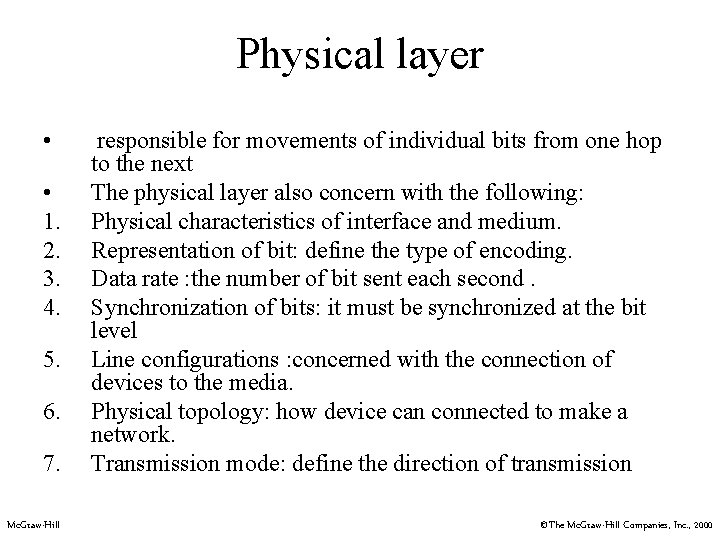 Physical layer

• responsible for movements of individual bits from one hop to the next
• The physical layer also concern with the following:
1. Physical characteristics of interface and medium.
2. Representation of bit: define the type of encoding.
3. Data rate :the number of bit sent each second .
4. Synchronization of bits: it must be synchronized at the bit level
5. Line configurations :concerned with the connection of devices to the media.
6. Physical topology: how device can connected to make a network.
7. Transmission mode: define the direction of transmission

McGraw-Hill

©The McGraw-Hill Companies, Inc., 2000